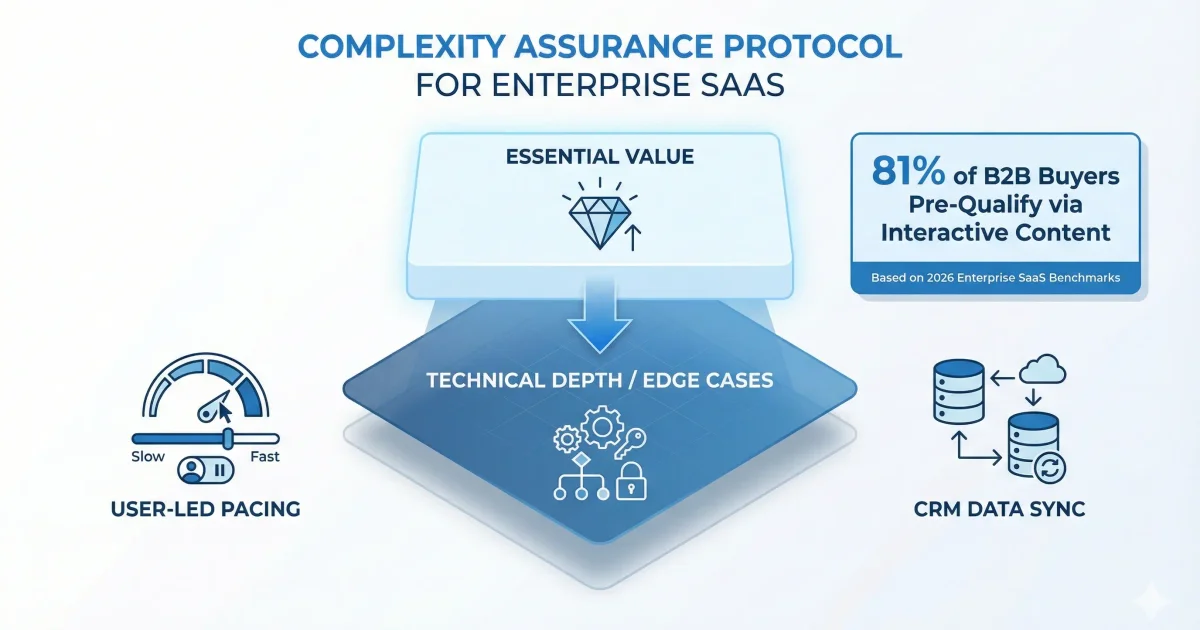 COMPLEXITY ASSURANCE PROTOCOL
FOR ENTERPRISE SAAS

ESSENTIAL VALUE

81% of B2B Buyers Pre-Qualify via Interactive Content

Based on 2026 Enterprise SaaS Benchmarks

TECHNICAL DEPTH / EDGE CASES

Slow

Fast

USER-LED PACING

CRM DATA SYNC